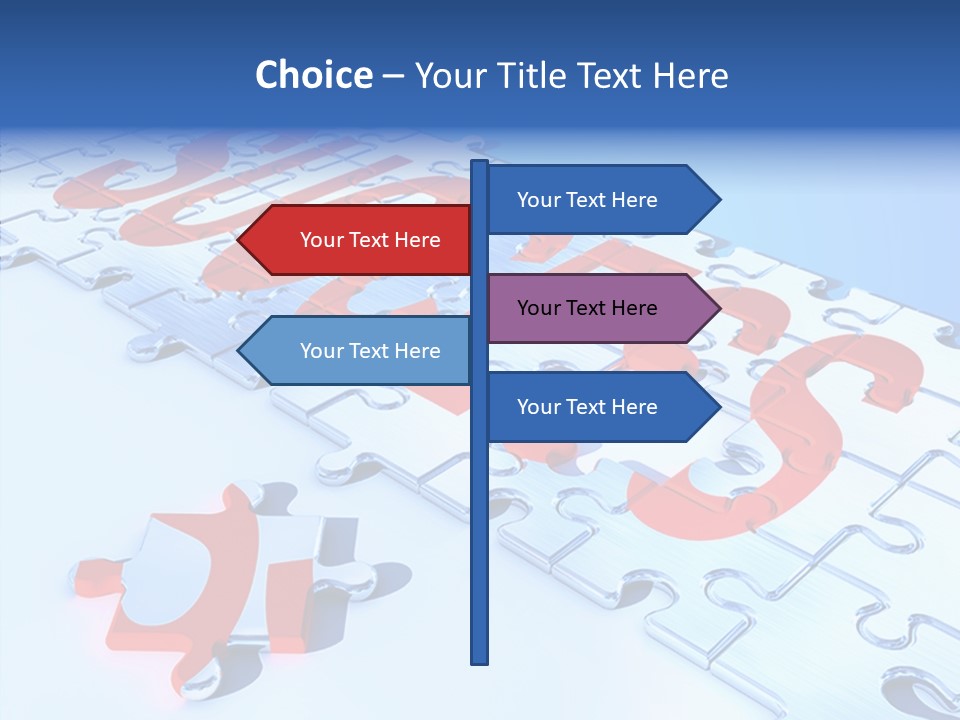 Choice – Your Title Text Here

Your Text Here

Your Text Here

Your Text Here

Your Text Here

Your Text Here